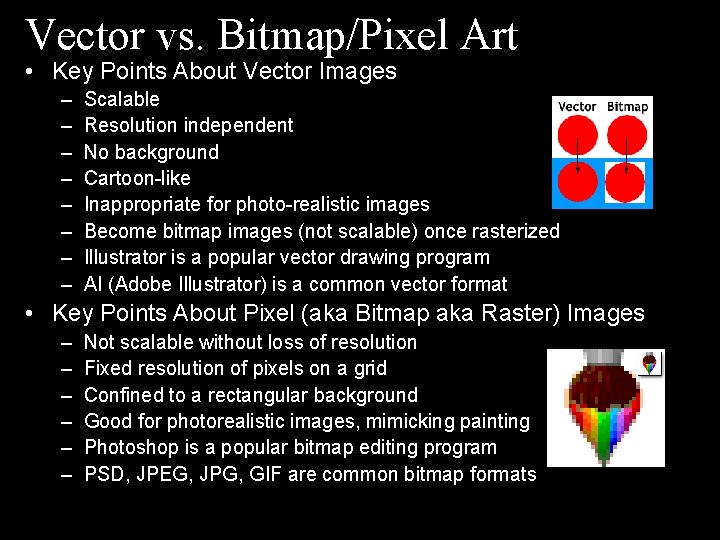 Vector vs. Bitmap/Pixel Art

• Key Points About Vector Images
– Scalable
– Resolution independent
– No background
– Cartoon-like
– Inappropriate for photo-realistic images
– Become bitmap images (not scalable) once rasterized
– Illustrator is a popular vector drawing program
– AI (Adobe Illustrator) is a common vector format

Vector Bitmap

• Key Points About Pixel (aka Bitmap aka Raster) Images
– Not scalable without loss of resolution
– Fixed resolution of pixels on a grid
– Confined to a rectangular background
– Good for photorealistic images, mimicking painting
– Photoshop is a popular bitmap editing program
– PSD, JPEG, JPG, GIF are common bitmap formats